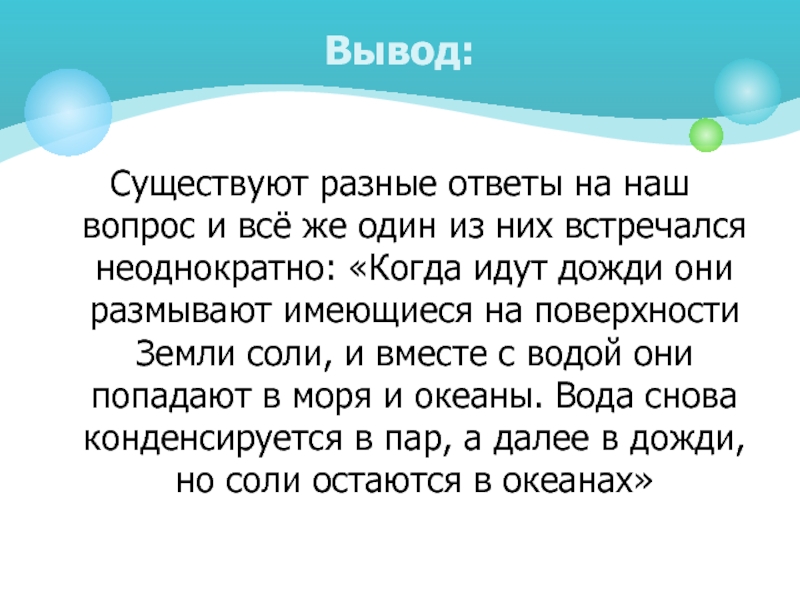 Вывод:

Существуют разные ответы на наш вопрос и всё же один из них встречался неоднократно: «Когда идут дожди они размывают имеющиеся на поверхности Земли соли, и вместе с водой они попадают в моря и океаны. Вода снова конденсируется в пар, а далее в дожди, но соли остаются в океанах»